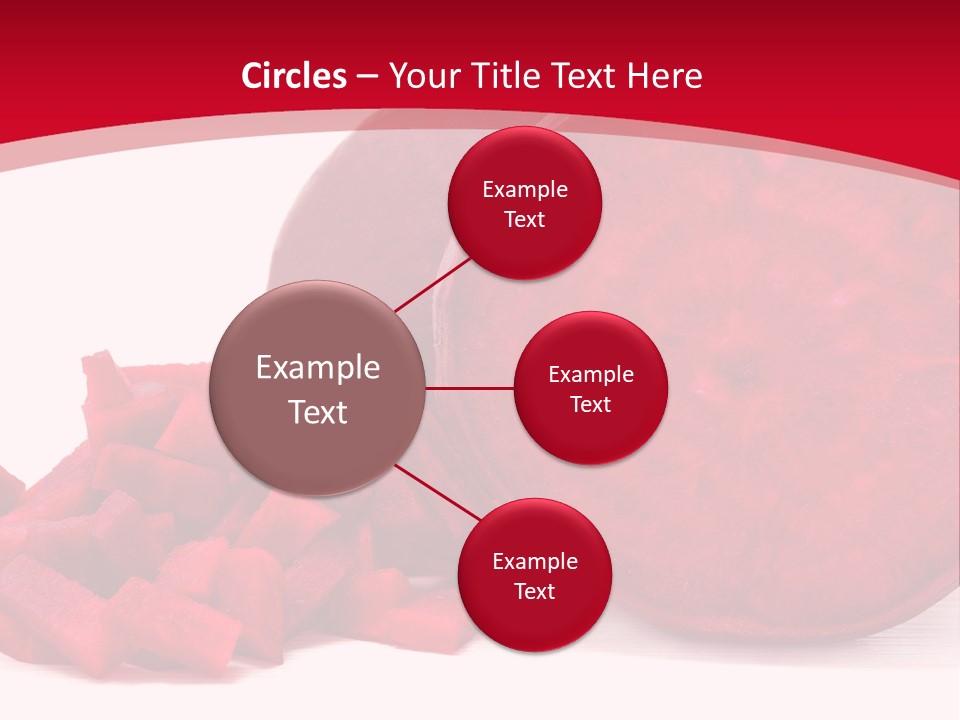 Circles – Your Title Text Here

Example Text

Example Text

Example Text

Example Text